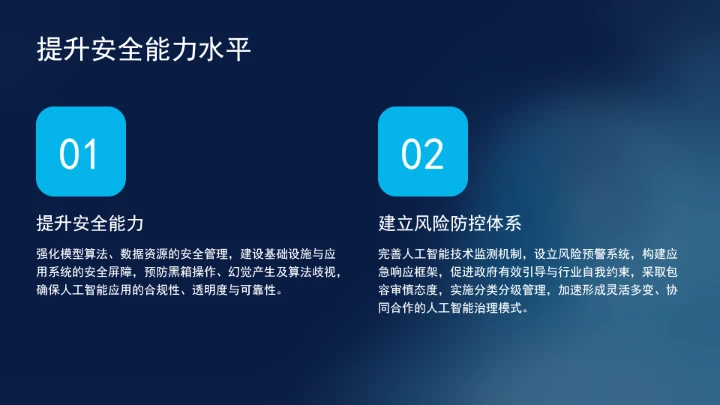 提升安全能力水平

01

提升安全能力

强化模型算法、数据资源的安全管理，建设基础设施与应用系统的安全屏障，预防黑箱操作、幻觉产生及算法歧视，确保人工智能应用的合规性、透明度与可靠性。

02

建立风险防控体系

完善人工智能技术监测机制，设立风险预警系统，构建应急响应框架，促进政府有效引导与行业自我约束，采取包容审慎态度，实施分类分级管理，加速形成灵活多变、协同合作的人工智能治理模式。